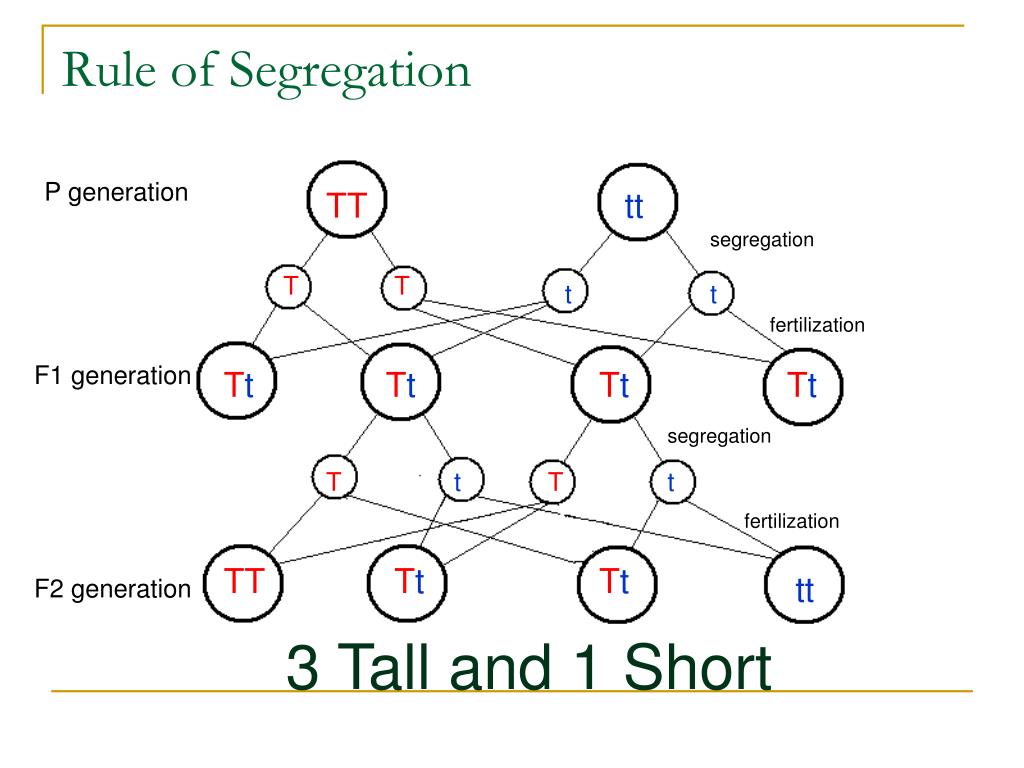 Rule of Segregation

P generation

TT

tt

segregation

T

T

t

t

fertilization

F1 generation

Tt

Tt

Tt

Tt

segregation

T

t

T

t

fertilization

F2 generation

TT

Tt

Tt

tt

3 Tall and 1 Short